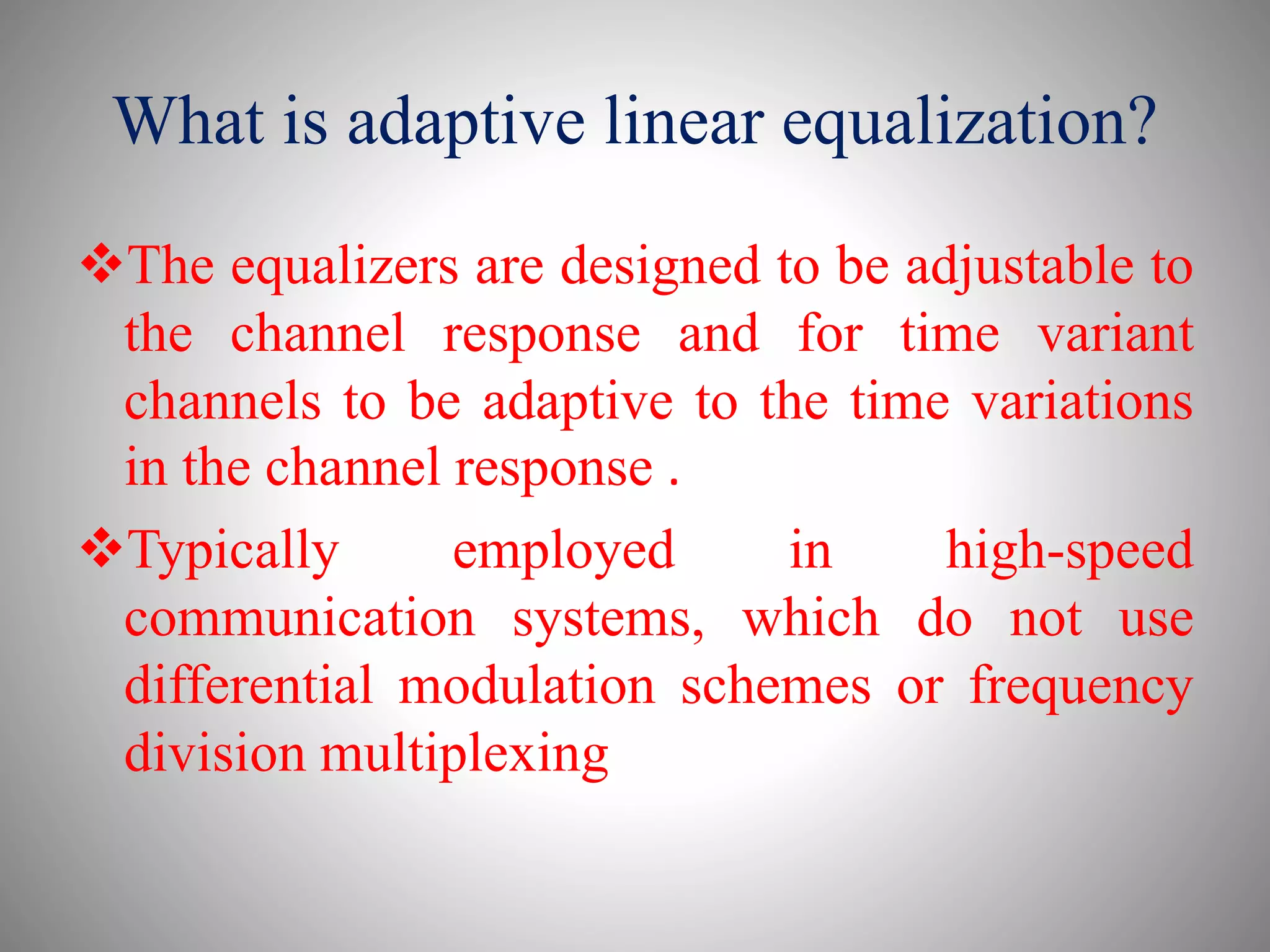 What is adaptive linear equalization?

❖The equalizers are designed to be adjustable to the channel response and for time variant channels to be adaptive to the time variations in the channel response .

❖Typically employed in high-speed communication systems, which do not use differential modulation schemes or frequency division multiplexing